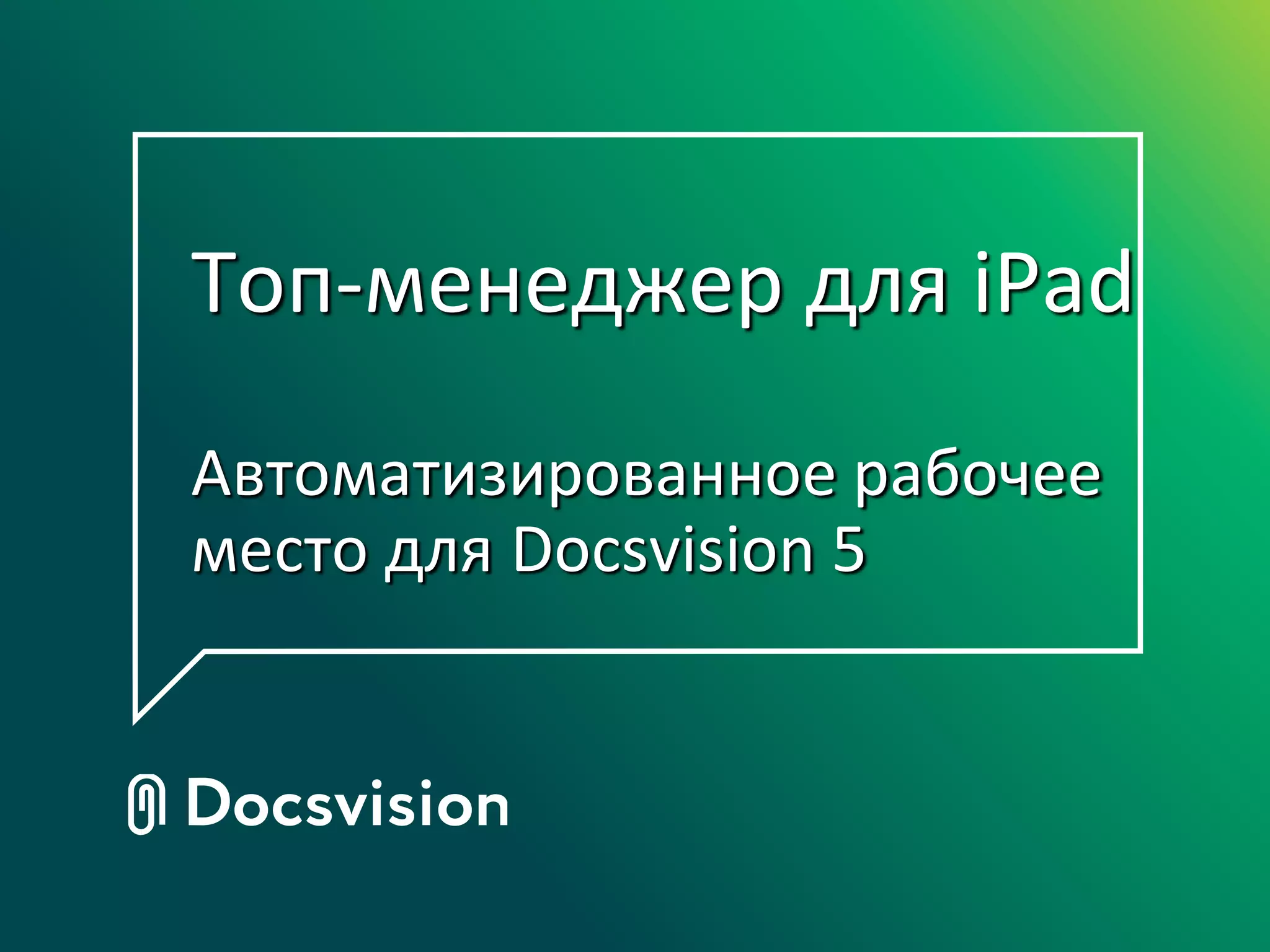 Топ-менеджер для iPad

Автоматизированное рабочее место для Docsvision 5

Docsvision